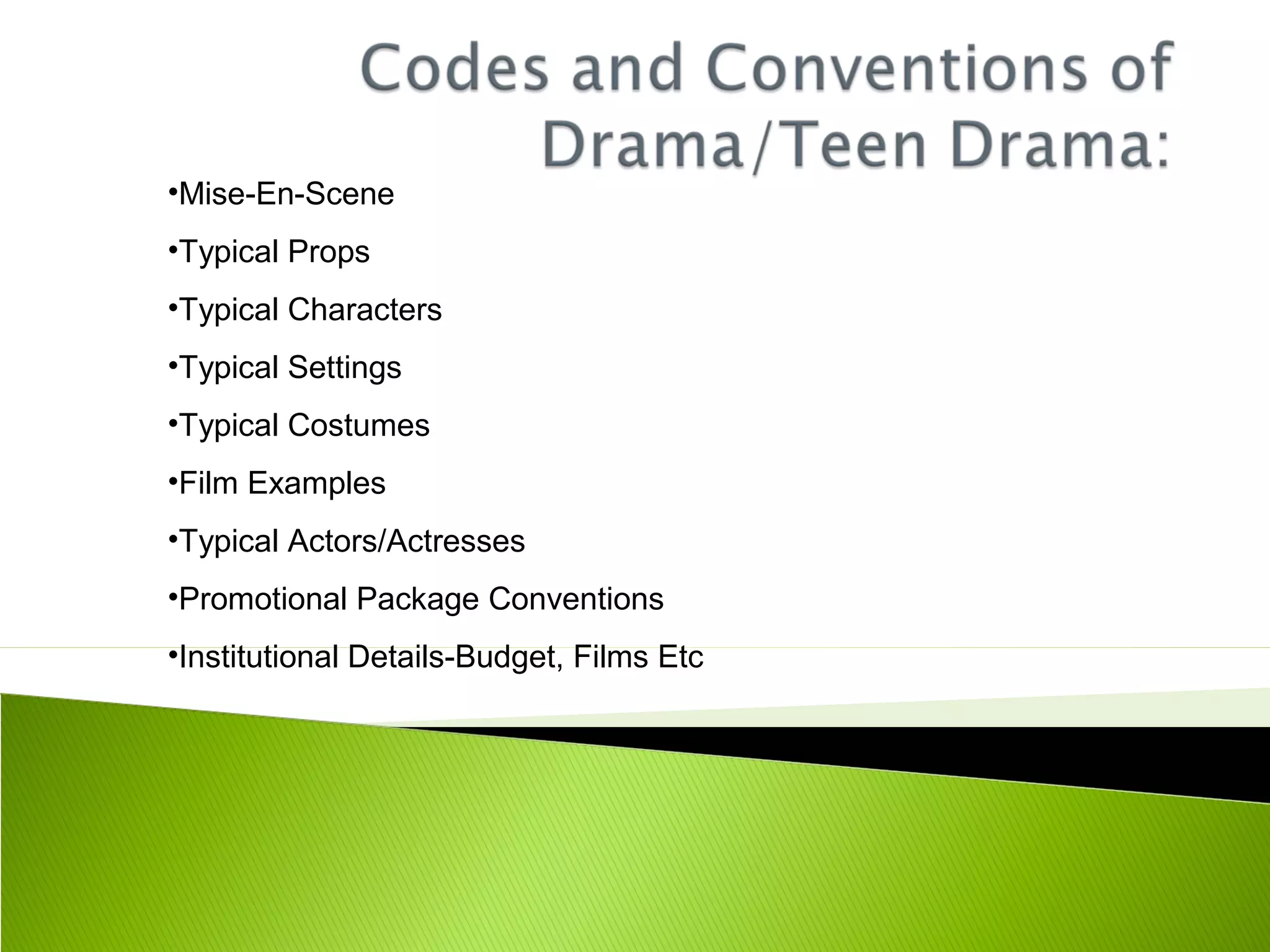 Codes and Conventions of Drama/Teen Drama:

•Mise-En-Scene

•Typical Props

•Typical Characters

•Typical Settings

•Typical Costumes

•Film Examples

•Typical Actors/Actresses

•Promotional Package Conventions

•Institutional Details-Budget, Films Etc